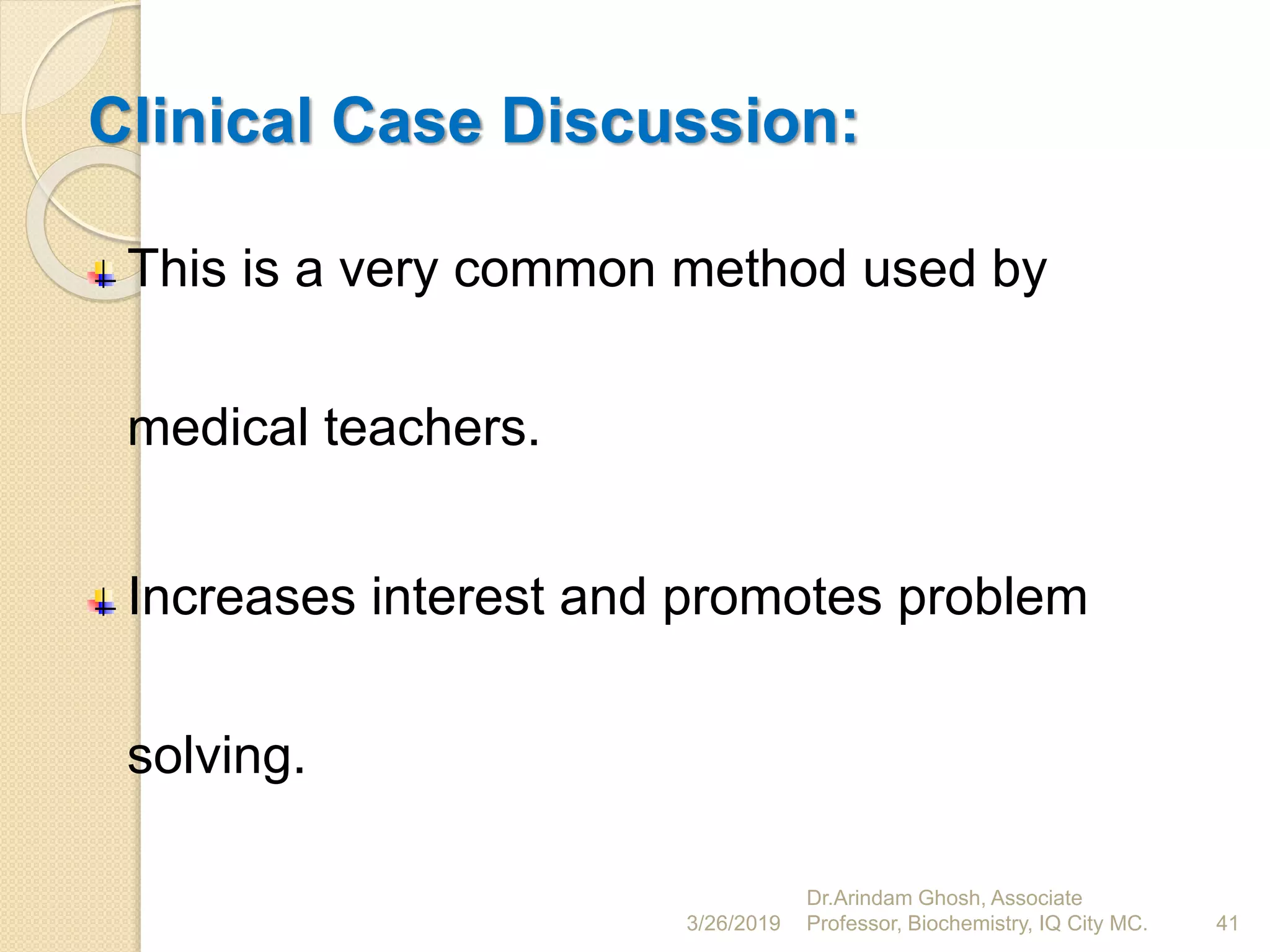 Clinical Case Discussion:

This is a very common method used by medical teachers.

Increases interest and promotes problem solving.

3/26/2019 Dr.Arindam Ghosh, Associate Professor, Biochemistry, IQ City MC. 41